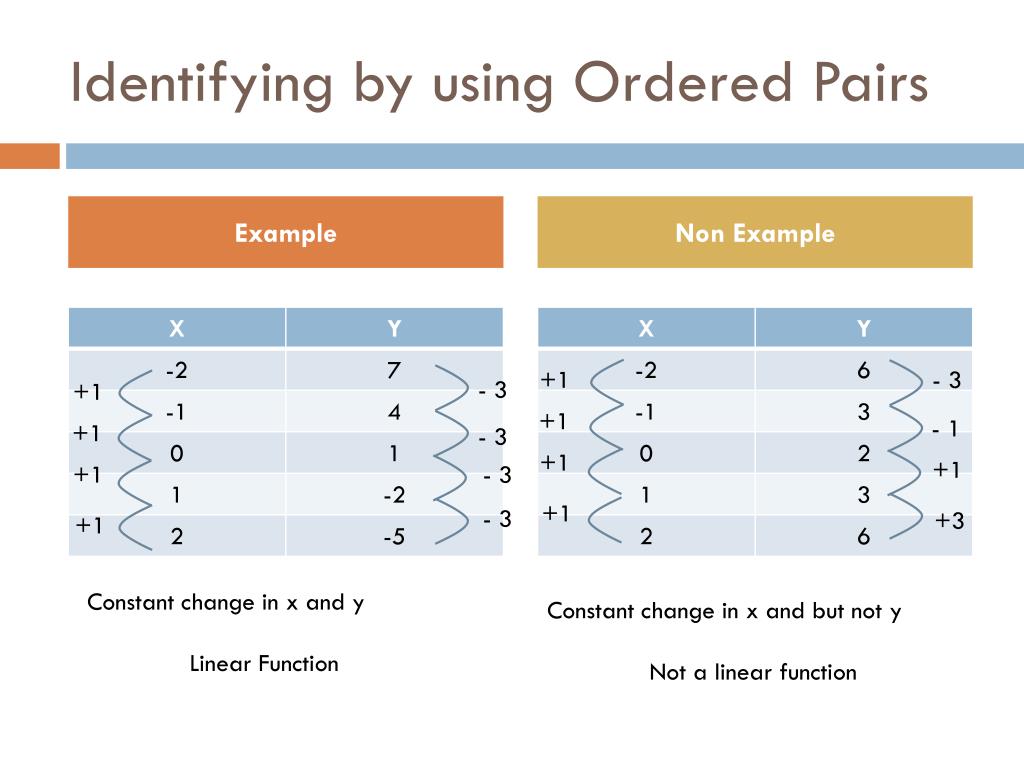 Identifying by using Ordered Pairs

Example

| X | Y |
|---|---|
| -2 | 7 |
| -1 | 4 |
| 0 | 1 |
| 1 | -2 |
| 2 | -5 |

+1
+1
+1
+1

- 3
- 3
- 3
- 3

Constant change in x and y

Linear Function

Non Example

| X | Y |
|---|---|
| -2 | 6 |
| -1 | 3 |
| 0 | 2 |
| 1 | 3 |
| 2 | 6 |

+1
+1
+1
+1

- 3
- 1
+1
+3

Constant change in x and but not y

Not a linear function